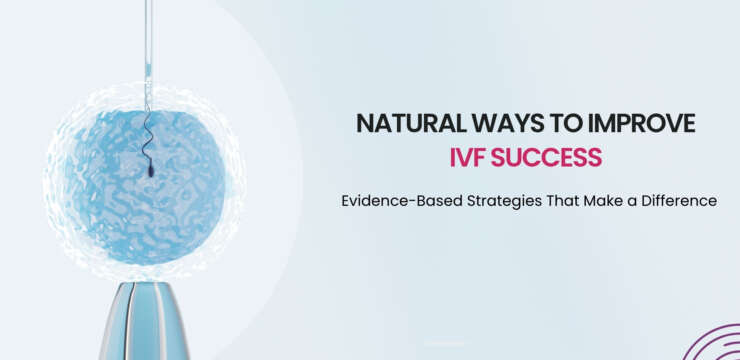 NATURAL WAYS TO IMPROVE
IVF SUCCESS

Evidence-Based Strategies That Make a Difference